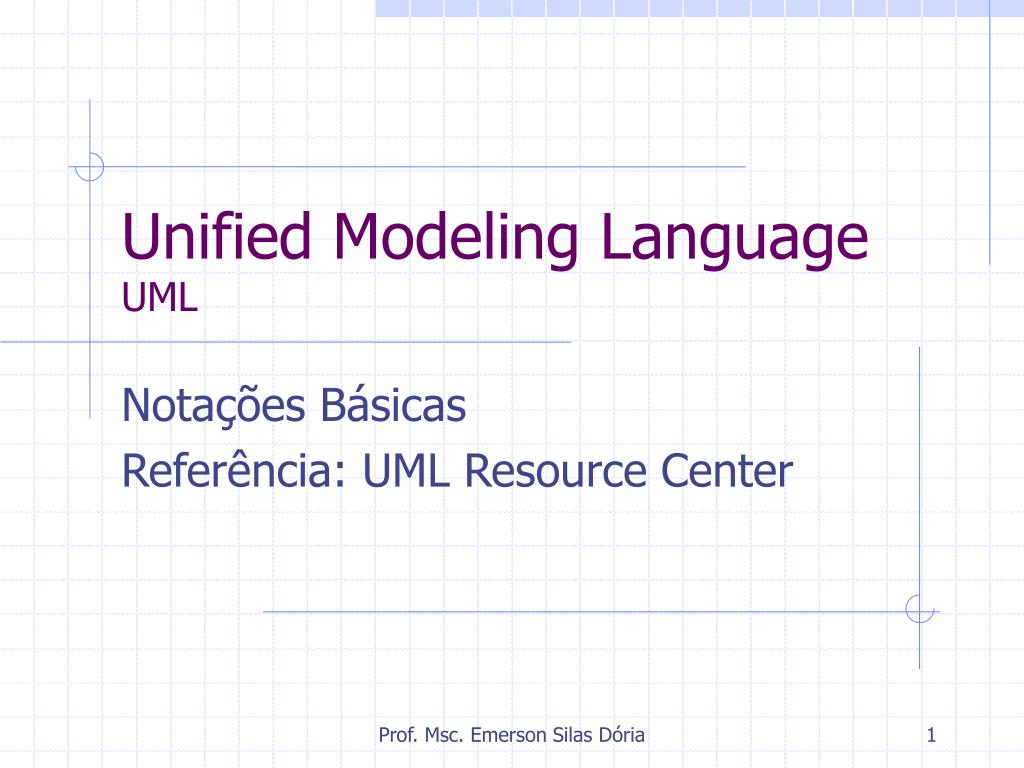 Unified Modeling Language
UML

Notações Básicas
Referência: UML Resource Center

Prof. Msc. Emerson Silas Dória

1